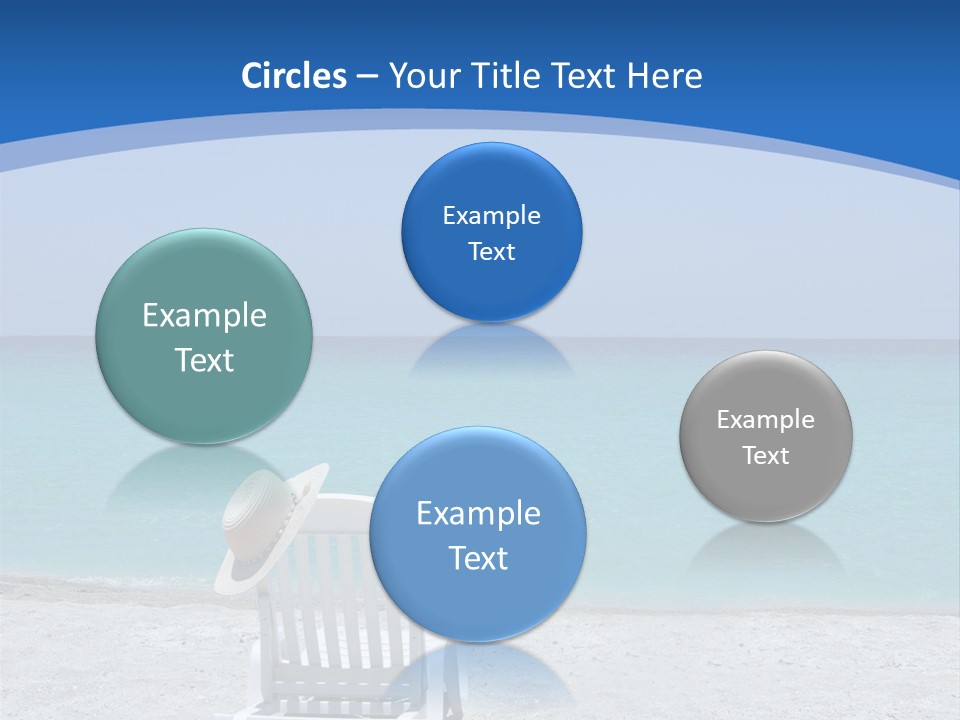 Circles – Your Title Text Here

Example Text

Example Text

Example Text

Example Text